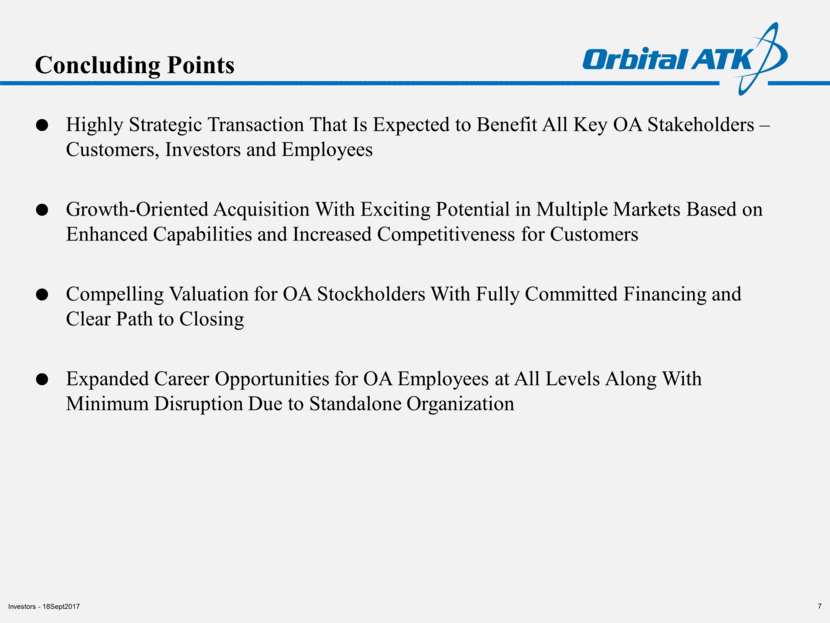 Concluding Points

Orbital ATK

● Highly Strategic Transaction That Is Expected to Benefit All Key OA Stakeholders – Customers, Investors and Employees

● Growth-Oriented Acquisition With Exciting Potential in Multiple Markets Based on Enhanced Capabilities and Increased Competitiveness for Customers

● Compelling Valuation for OA Stockholders With Fully Committed Financing and Clear Path to Closing

● Expanded Career Opportunities for OA Employees at All Levels Along With Minimum Disruption Due to Standalone Organization

Investors - 18Sept2017

7